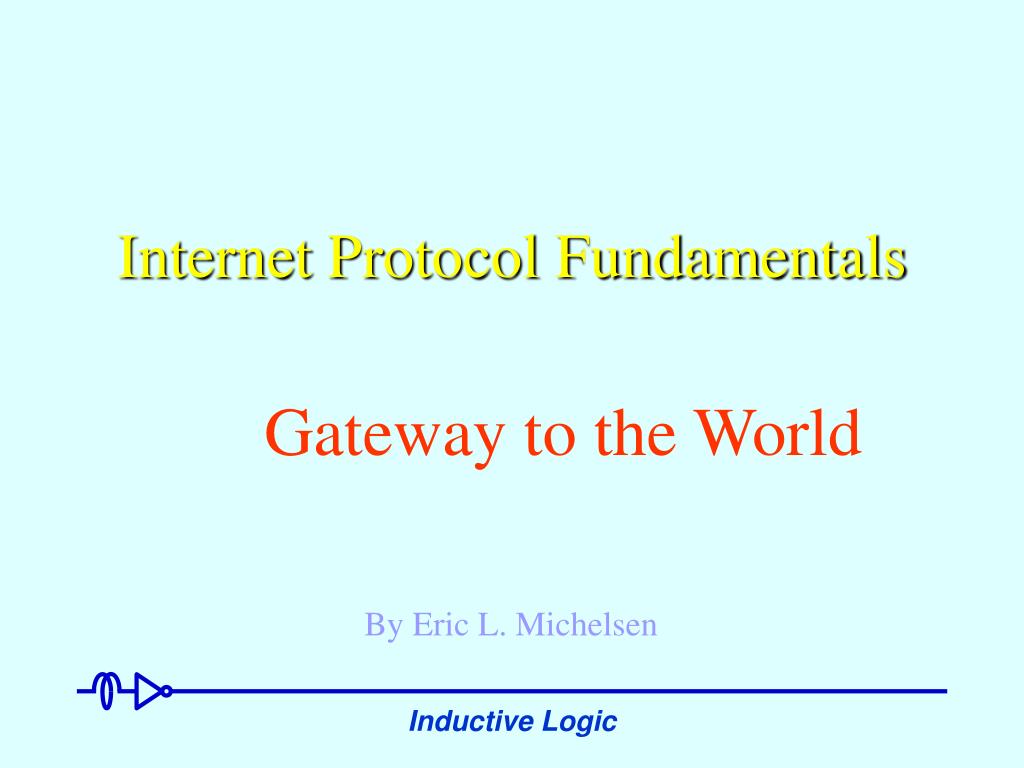 Internet Protocol Fundamentals

Gateway to the World

By Eric L. Michelsen

Inductive Logic